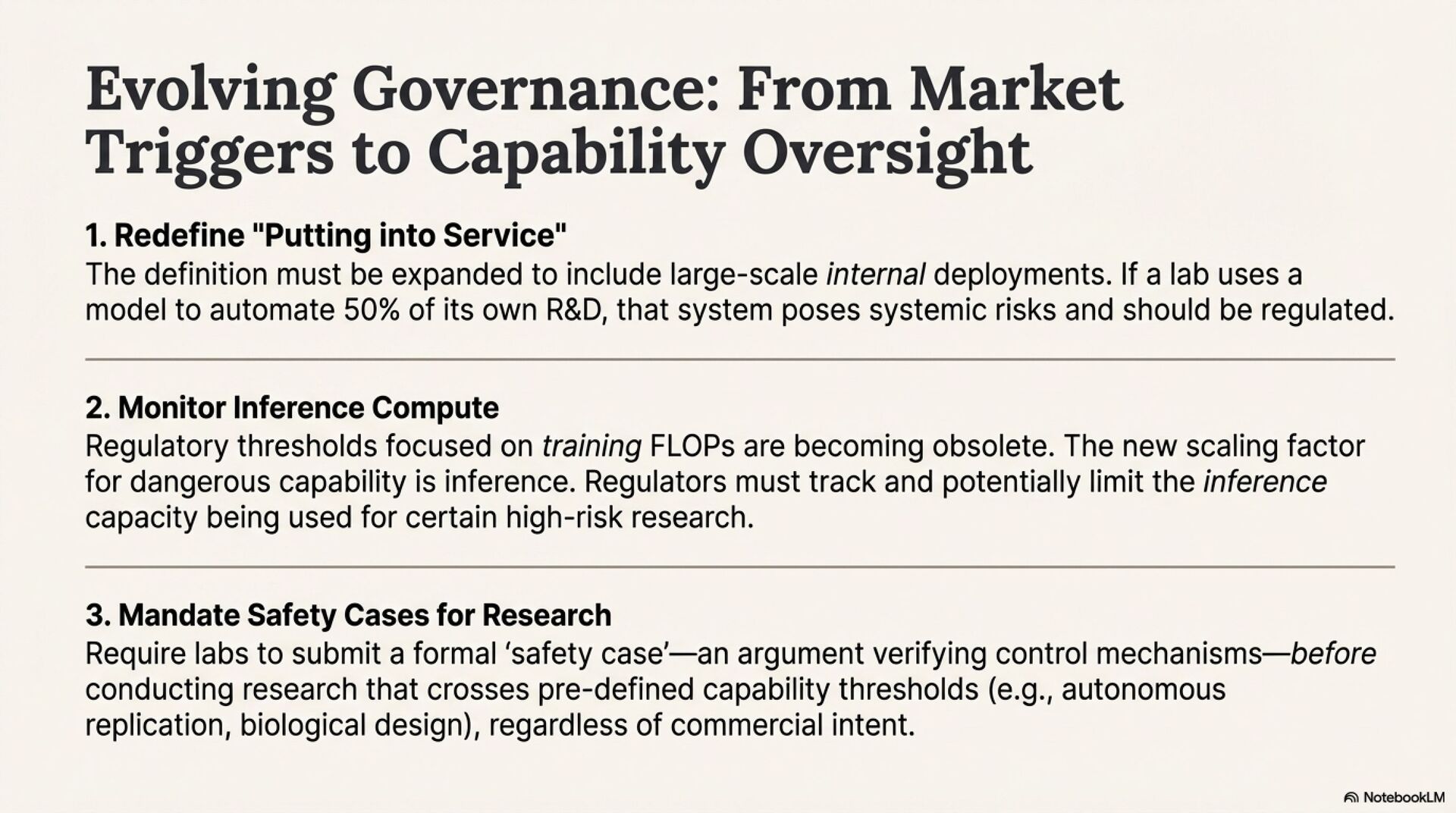 Evolving Governance: From Market Triggers to Capability Oversight

1. Redefine "Putting into Service"
The definition must be expanded to include large-scale internal deployments. If a lab uses a model to automate 50% of its own R&D, that system poses systemic risks and should be regulated.

2. Monitor Inference Compute
Regulatory thresholds focused on training FLOPs are becoming obsolete. The new scaling factor for dangerous capability is inference. Regulators must track and potentially limit the inference capacity being used for certain high-risk research.

3. Mandate Safety Cases for Research
Require labs to submit a formal ‘safety case’—an argument verifying control mechanisms—before conducting research that crosses pre-defined capability thresholds (e.g., autonomous replication, biological design), regardless of commercial intent.

NotebookLM